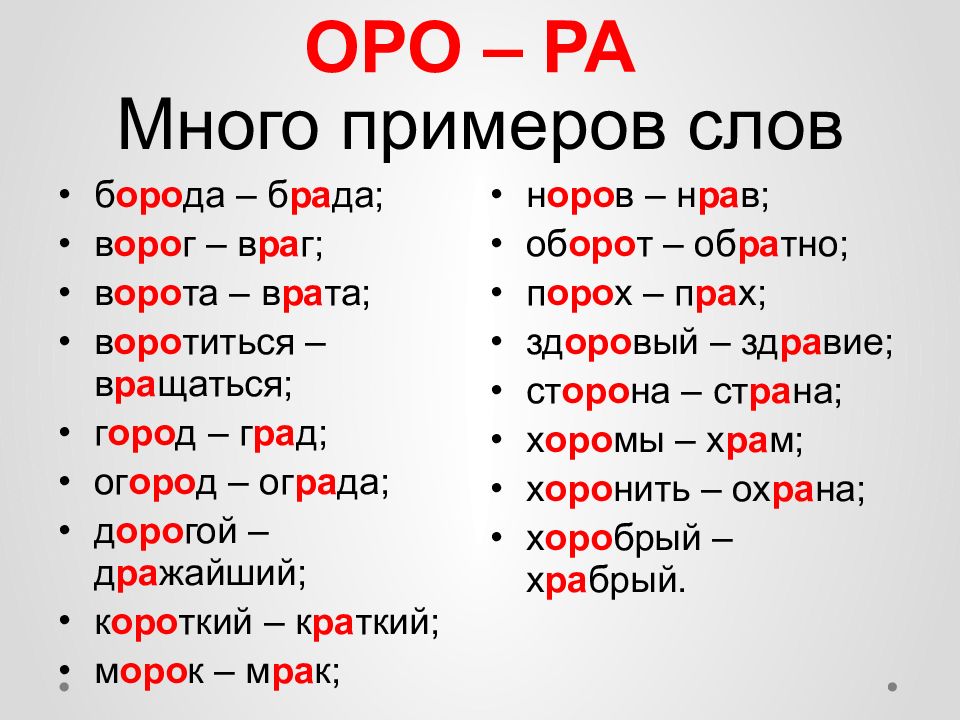 ОРО – РА
Много примеров слов

• борода – брада;
• ворог – враг;
• ворота – врата;
• воротиться – вращаться;
• город – град;
• огород – ограда;
• дорогой – дражайший;
• короткий – краткий;
• морок – мрак;

• норов – нрав;
• оборот – обратно;
• порох – прах;
• здоровый – здравие;
• сторона – страна;
• хоромы – храм;
• хоронить – охрана;
• хоробрый – храбрый.